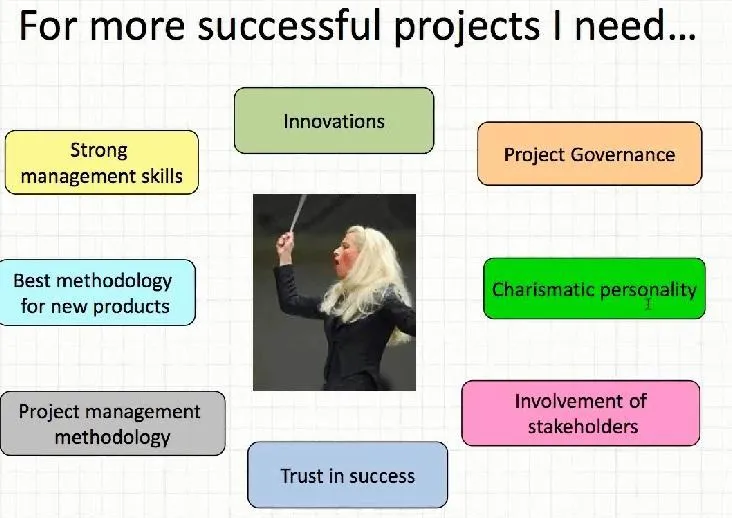 For more successful projects I need...

Innovations

Strong management skills

Project Governance

Best methodology for new products

Charismatic personality

Project management methodology

Involvement of stakeholders

Trust in success